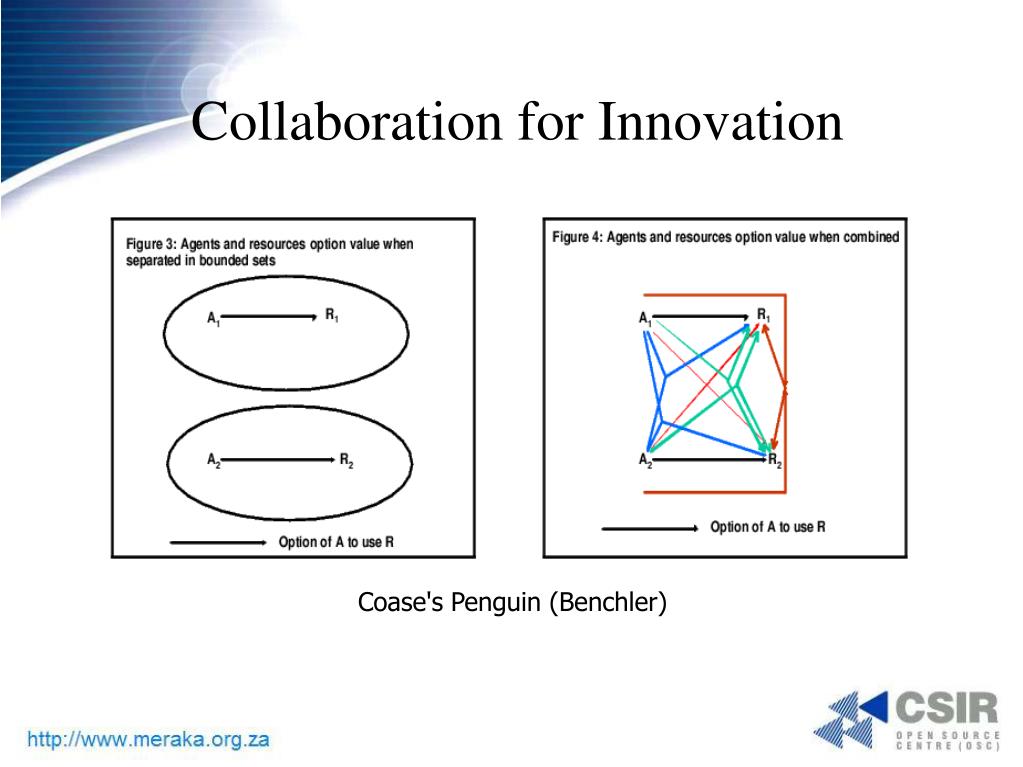 Collaboration for Innovation

Figure 3: Agents and resources option value when separated in bounded sets

$A_1$ $R_1$

$A_2$ $R_2$

Option of A to use R

Figure 4: Agents and resources option value when combined

$A_1$ $R_1$

$A_2$ $R_2$

Option of A to use R

Coase's Penguin (Benchler)

http://www.meraka.org.za

CSIR
OPEN SOURCE
CENTRE (OSC)